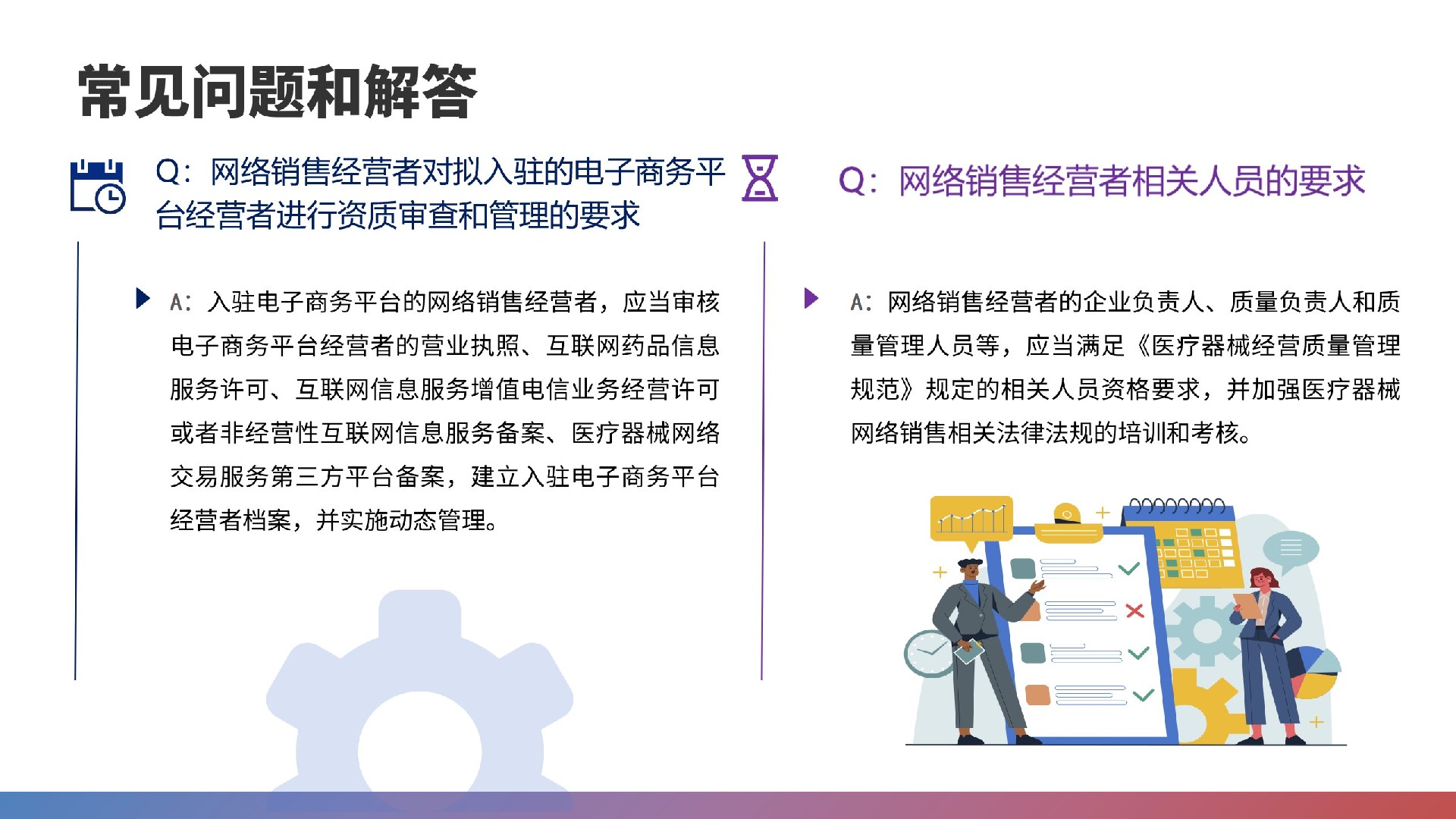 常见问题和解答

Q：网络销售经营者对拟入驻的电子商务平台经营者进行资质审查和管理的要求

A：入驻电子商务平台的网络销售经营者，应当审核电子商务平台经营者的营业执照、互联网药品信息服务许可、互联网信息服务增值电信业务经营许可或者非经营性互联网信息服务备案、医疗器械网络交易服务第三方平台备案，建立入驻电子商务平台经营者档案，并实施动态管理。

Q：网络销售经营者相关人员的要求

A：网络销售经营者的企业负责人、质量负责人和质量管理人员等，应当满足《医疗器械经营质量管理规范》规定的相关人员资格要求，并加强医疗器械网络销售相关法律法规的培训和考核。